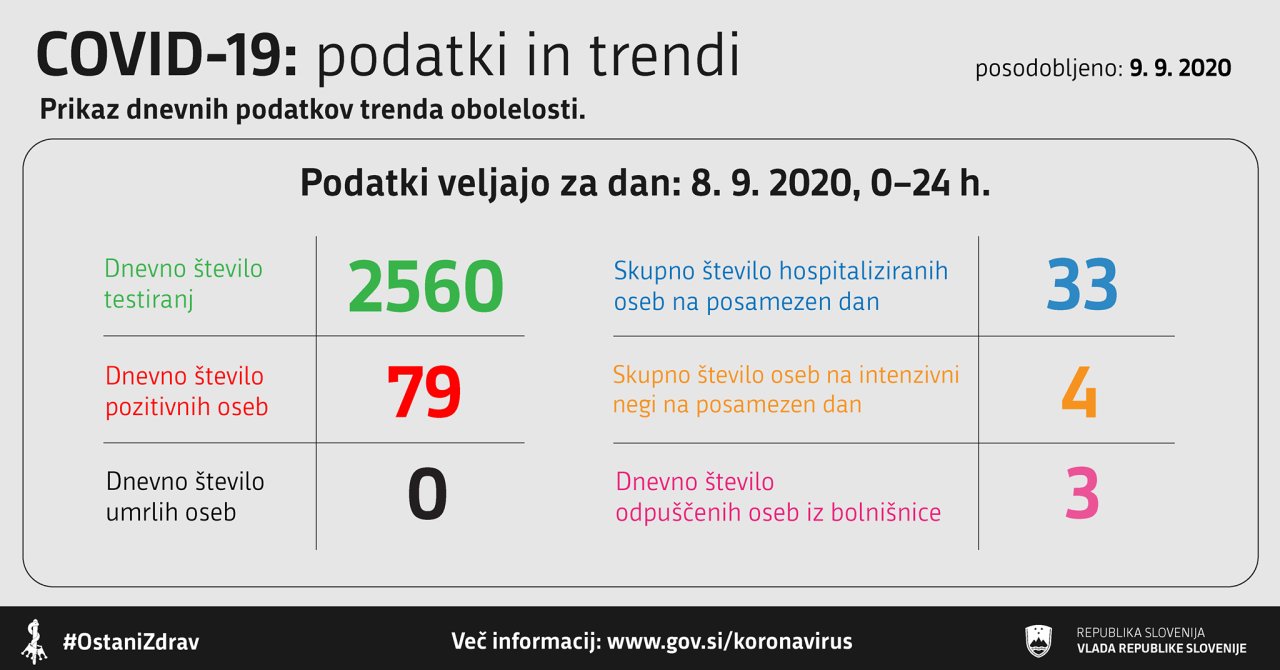 COVID-19: podatki in trendi

posodobljeno: 9. 9. 2020

Prikaz dnevnih podatkov trenda obolelosti.

Podatki veljajo za dan: 8. 9. 2020, 0–24 h.

| Dnevno število testiranj | 2560 |
|---|---|
| Dnevno število pozitivnih oseb | 79 |
| Dnevno število umrlih oseb | 0 |

| Skupno število hospitaliziranih oseb na posamezen dan | 33 |
|---|---|
| Skupno število oseb na intenzivni negi na posamezen dan | 4 |
| Dnevno število odpuščenih oseb iz bolnišnice | 3 |

#OstaniZdrav

Več informacij: www.gov.si/koronavirus

REPUBLIKA SLOVENIJA
VLADA REPUBLIKE SLOVENIJE